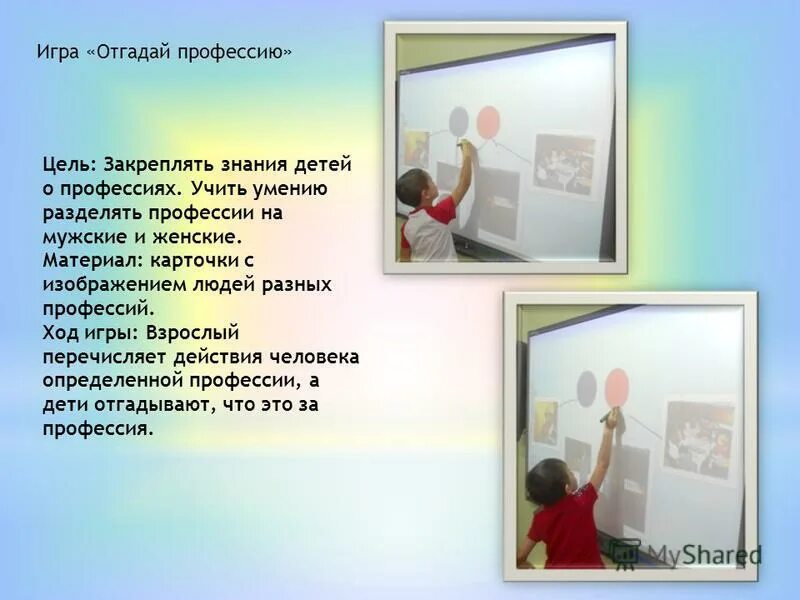 Игра «Отгадай профессию»

Цель: Закреплять знания детей о профессиях. Учить умению разделять профессии на мужские и женские.
Материал: карточки с изображением людей разных профессий.
Ход игры: Взрослый перечисляет действия человека определенной профессии, а дети отгадывают, что это за профессия.

MyShared